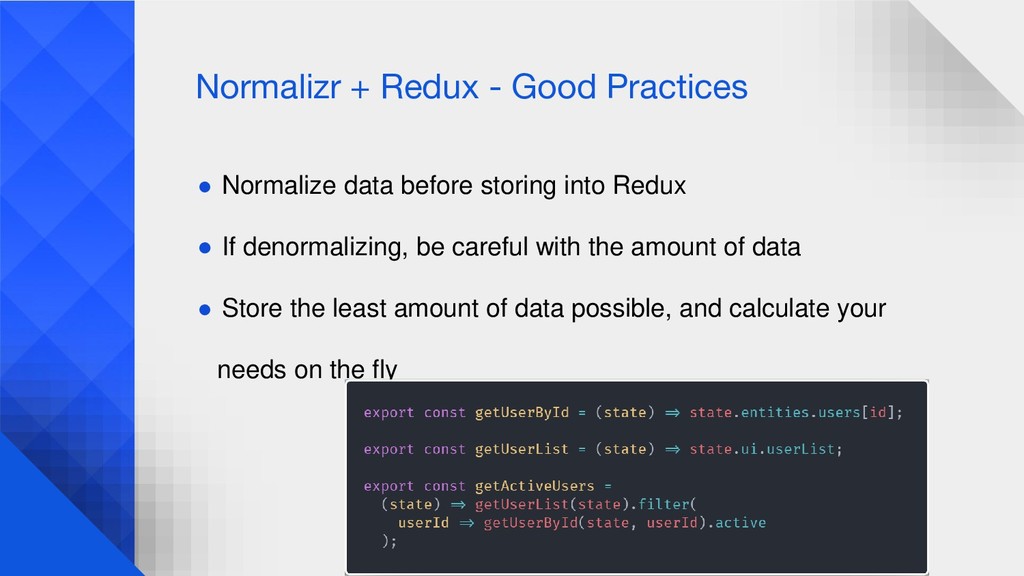 Normalizr + Redux - Good Practices

● Normalize data before storing into Redux

● If denormalizing, be careful with the amount of data

● Store the least amount of data possible, and calculate your needs on the fly

export const getUserById = (state) ⇒ state.entities.users[id];

export const getUserList = (state) ⇒ state.ui.userList;

export const getActiveUsers =
  (state) ⇒ getUserList(state).filter(
    userId ⇒ getUserById(state, userId).active
  );